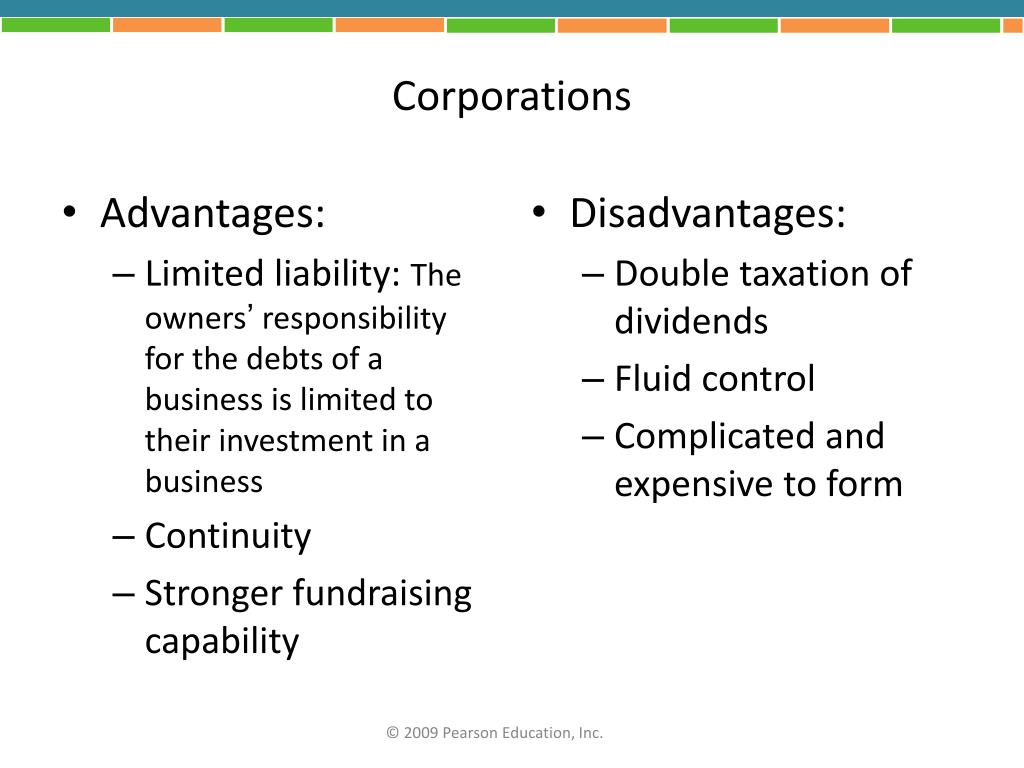 Corporations

• Advantages:
– Limited liability: The owners’ responsibility for the debts of a business is limited to their investment in a business
– Continuity
– Stronger fundraising capability

• Disadvantages:
– Double taxation of dividends
– Fluid control
– Complicated and expensive to form

© 2009 Pearson Education, Inc.